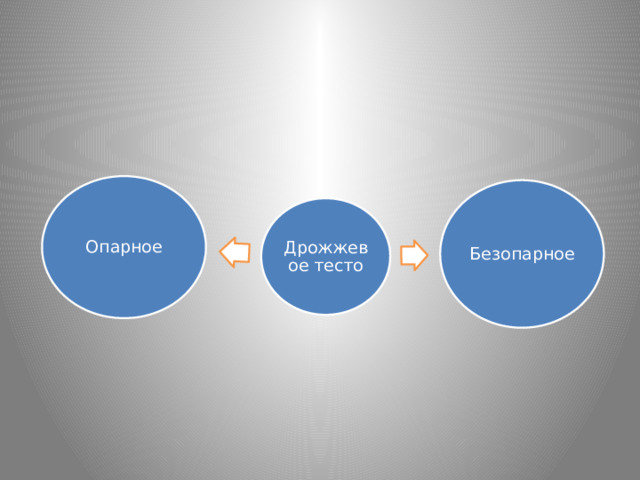 Опарное

Дрожжевое тесто

Безопарное